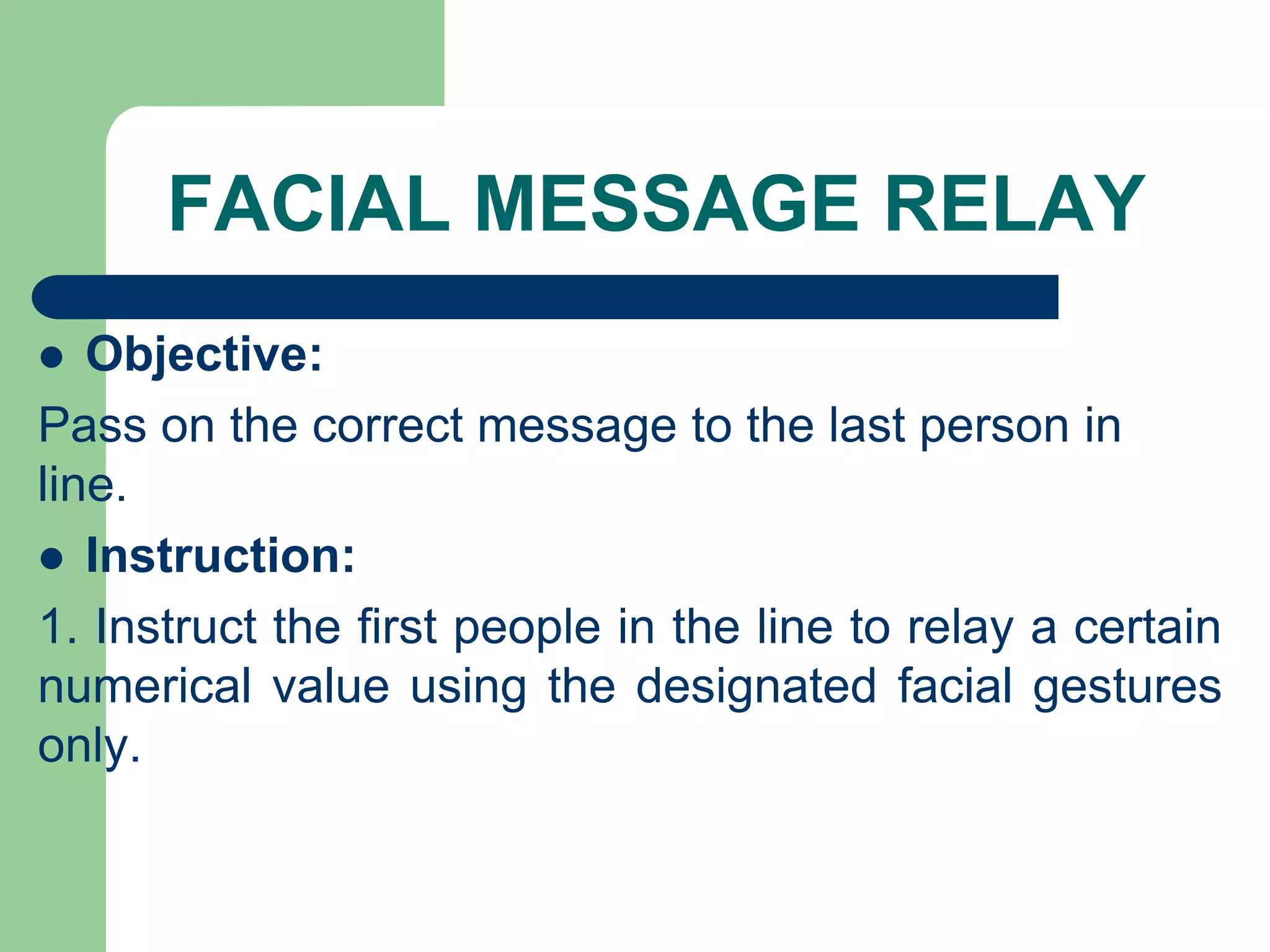 FACIAL MESSAGE RELAY

● Objective:

Pass on the correct message to the last person in line.

● Instruction:

1. Instruct the first people in the line to relay a certain numerical value using the designated facial gestures only.